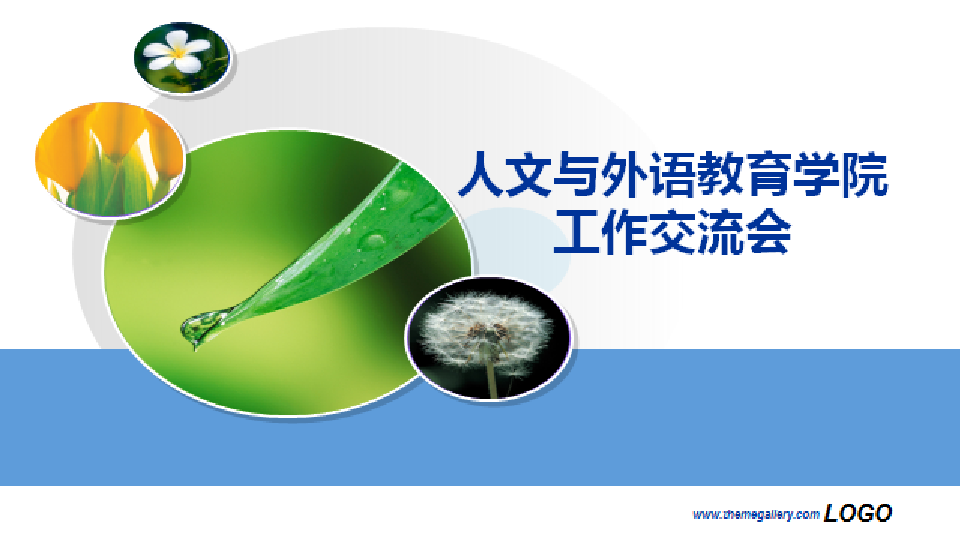 人文与外语教育学院
工作交流会

www.themegallery.com LOGO